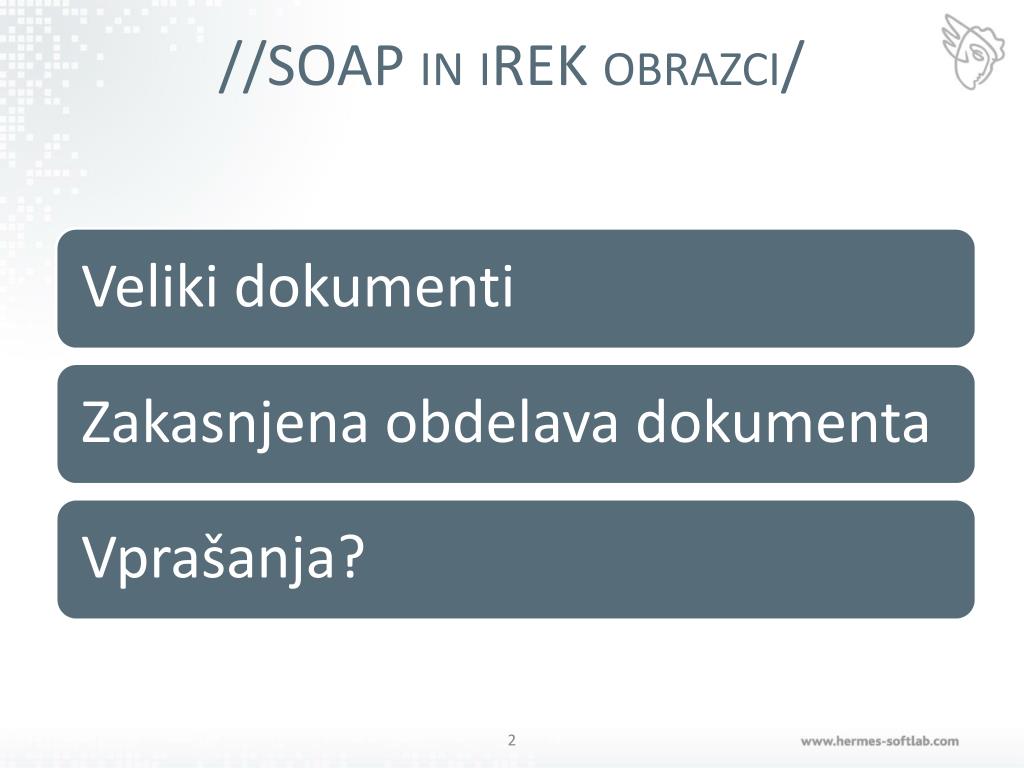 //SOAP IN IREK OBRAZCI/

Veliki dokumenti

Zakasnjena obdelava dokumenta

Vprašanja?

2

www.hermes-softlab.com